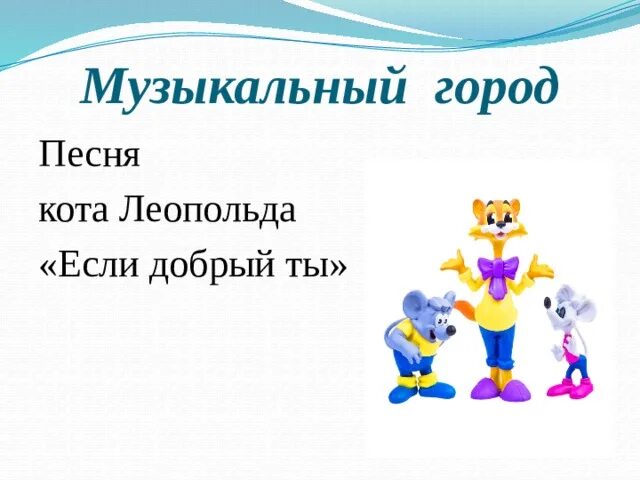 Музыкальный город

Песня
кота Леопольда
«Если добрый ты»